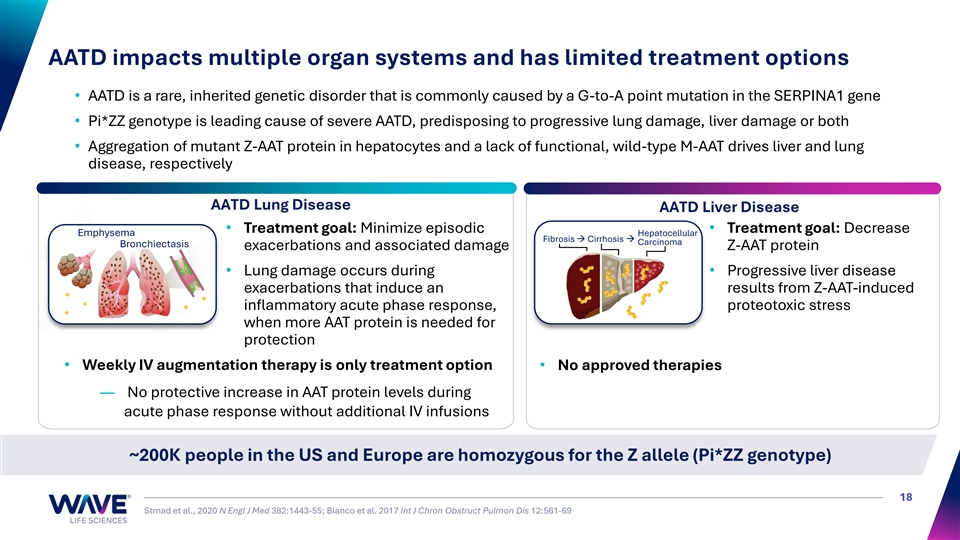 AATD impacts multiple organ systems and has limited treatment options

• AATD is a rare, inherited genetic disorder that is commonly caused by a G-to-A point mutation in the SERPINA1 gene
• Pi*ZZ genotype is leading cause of severe AATD, predisposing to progressive lung damage, liver damage or both
• Aggregation of mutant Z-AAT protein in hepatocytes and a lack of functional, wild-type M-AAT drives liver and lung disease, respectively

AATD Lung Disease

Emphysema
Bronchiectasis

• Treatment goal: Minimize episodic exacerbations and associated damage
• Lung damage occurs during exacerbations that induce an inflammatory acute phase response, when more AAT protein is needed for protection

• Weekly IV augmentation therapy is only treatment option
— No protective increase in AAT protein levels during acute phase response without additional IV infusions

AATD Liver Disease

Fibrosis → Cirrhosis → Hepatocellular Carcinoma

• Treatment goal: Decrease Z-AAT protein
• Progressive liver disease results from Z-AAT-induced proteotoxic stress

• No approved therapies

~200K people in the US and Europe are homozygous for the Z allele (Pi*ZZ genotype)

WAVE LIFE SCIENCES

Strnad et al., 2020 N Engl J Med 382:1443-55; Blanco et al. 2017 Int J Chron Obstruct Pulmon Dis 12:561-69

18